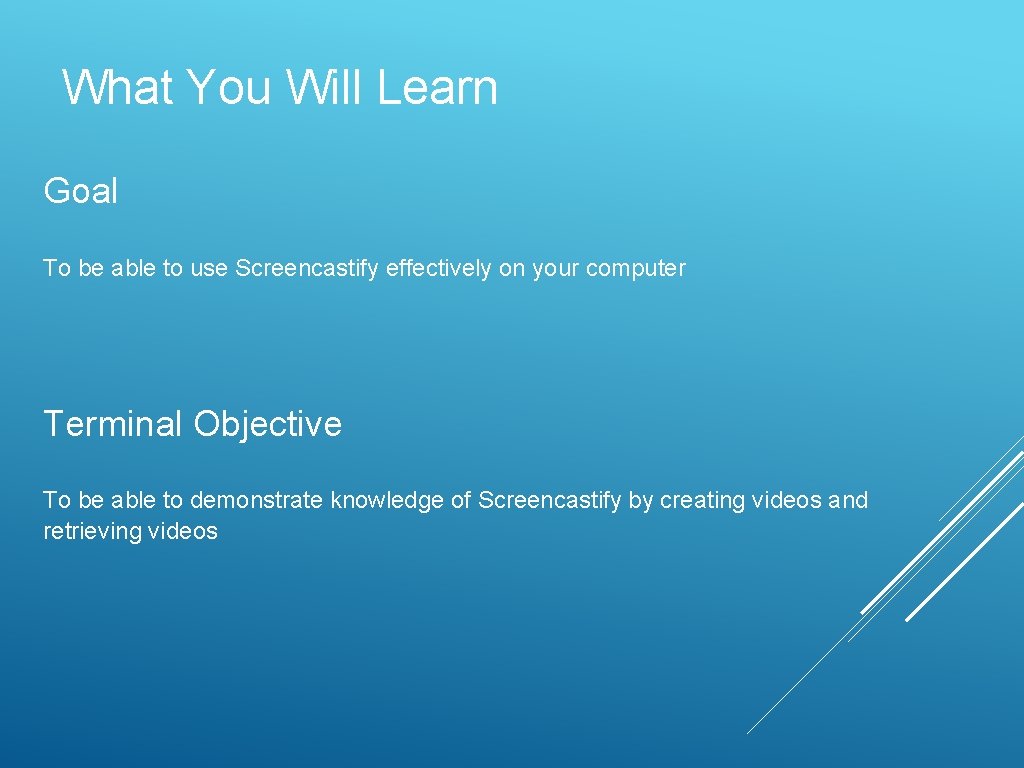 What You Will Learn

Goal

To be able to use Screencastify effectively on your computer

Terminal Objective

To be able to demonstrate knowledge of Screencastify by creating videos and retrieving videos